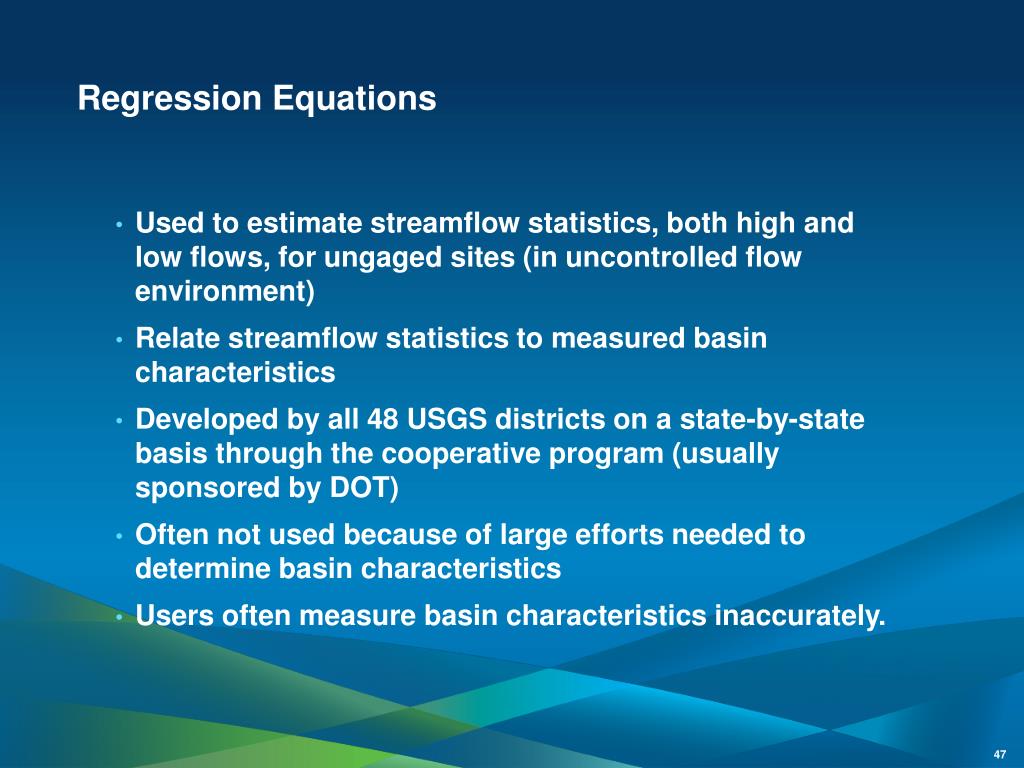 Regression Equations

• Used to estimate streamflow statistics, both high and low flows, for ungaged sites (in uncontrolled flow environment)
• Relate streamflow statistics to measured basin characteristics
• Developed by all 48 USGS districts on a state-by-state basis through the cooperative program (usually sponsored by DOT)
• Often not used because of large efforts needed to determine basin characteristics
• Users often measure basin characteristics inaccurately.

47